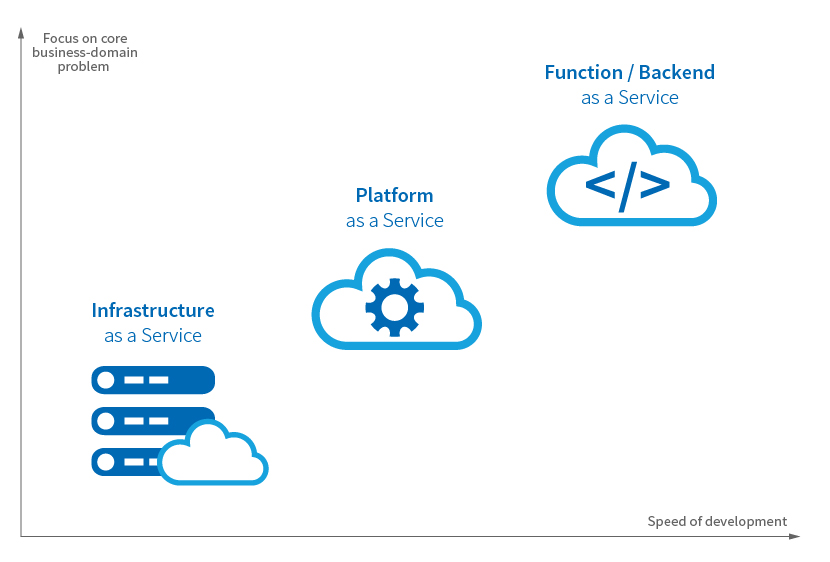 Focus on core business-domain problem

Function / Backend
as a Service

</>

Platform
as a Service

Infrastructure
as a Service

Speed of development